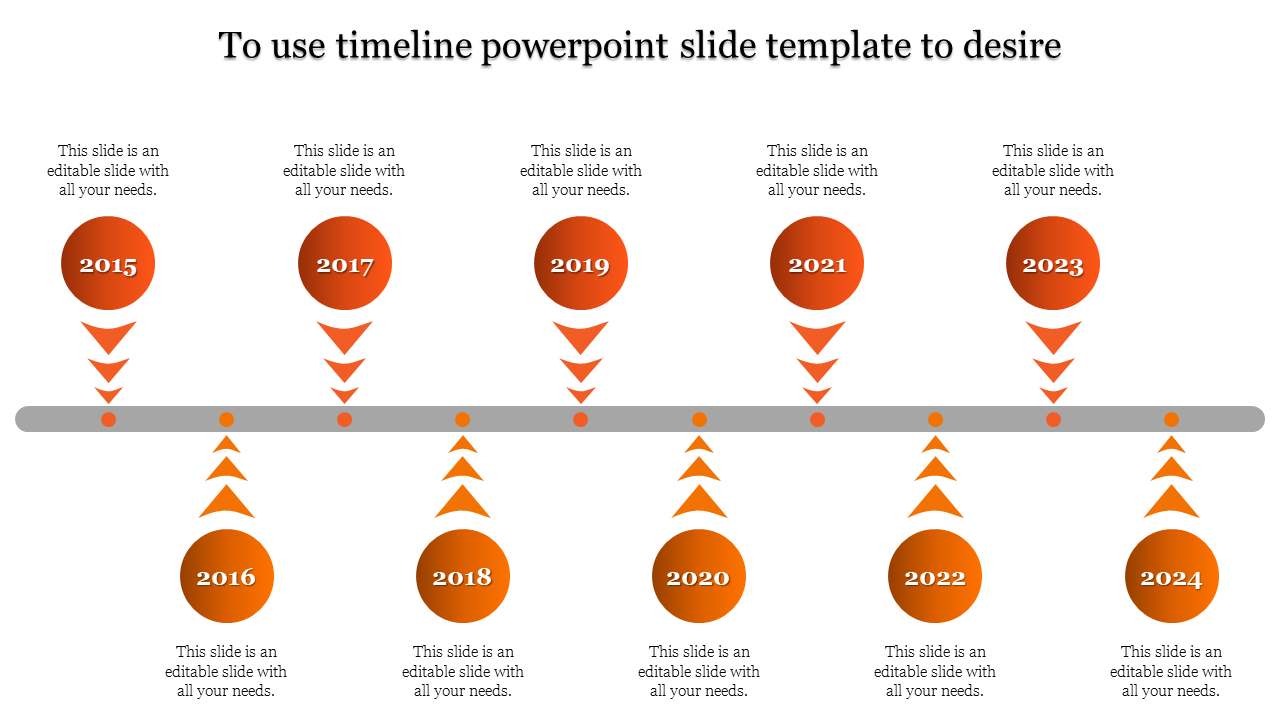 To use timeline powerpoint slide template to desire

This slide is an editable slide with all your needs.

2015

This slide is an editable slide with all your needs.

2017

This slide is an editable slide with all your needs.

2019

This slide is an editable slide with all your needs.

2021

This slide is an editable slide with all your needs.

2023

2016

This slide is an editable slide with all your needs.

2018

This slide is an editable slide with all your needs.

2020

This slide is an editable slide with all your needs.

2022

This slide is an editable slide with all your needs.

2024

This slide is an editable slide with all your needs.